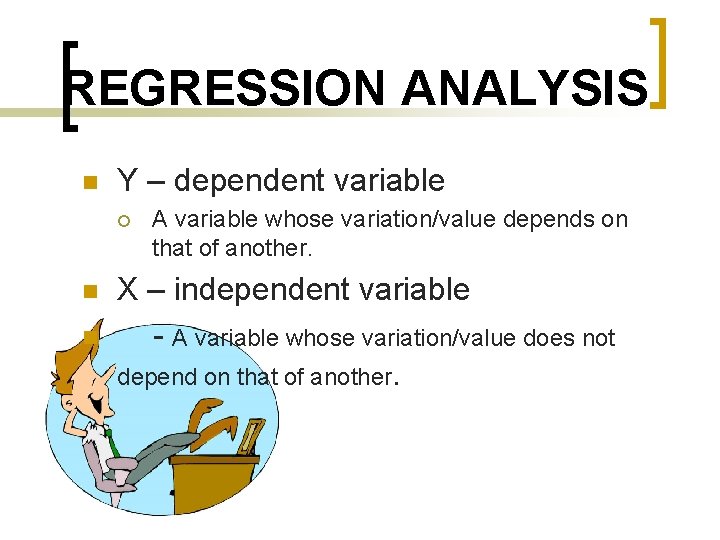 REGRESSION ANALYSIS

Y – dependent variable

A variable whose variation/value depends on that of another.

X – independent variable

- A variable whose variation/value does not depend on that of another.